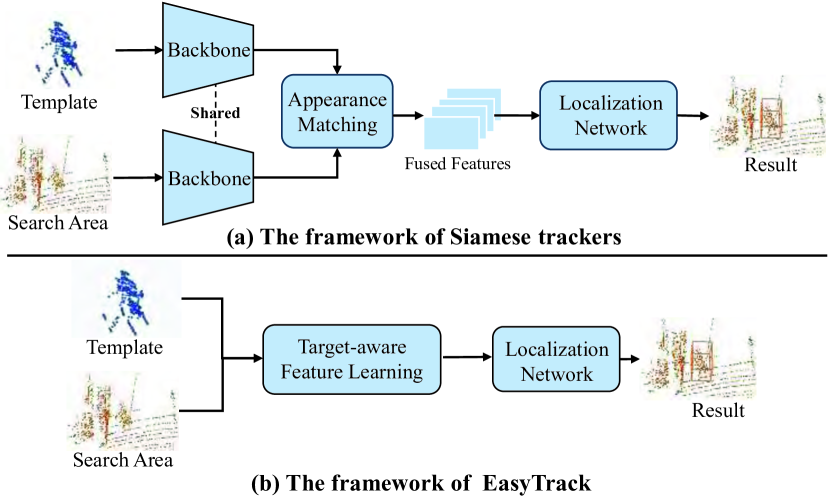 Template

Backbone

Shared

Search Area

Backbone

Appearance Matching

Fused Features

Localization Network

Result

(a) The framework of Siamese trackers

Template

Search Area

Target-aware Feature Learning

Localization Network

Result

(b) The framework of EasyTrack